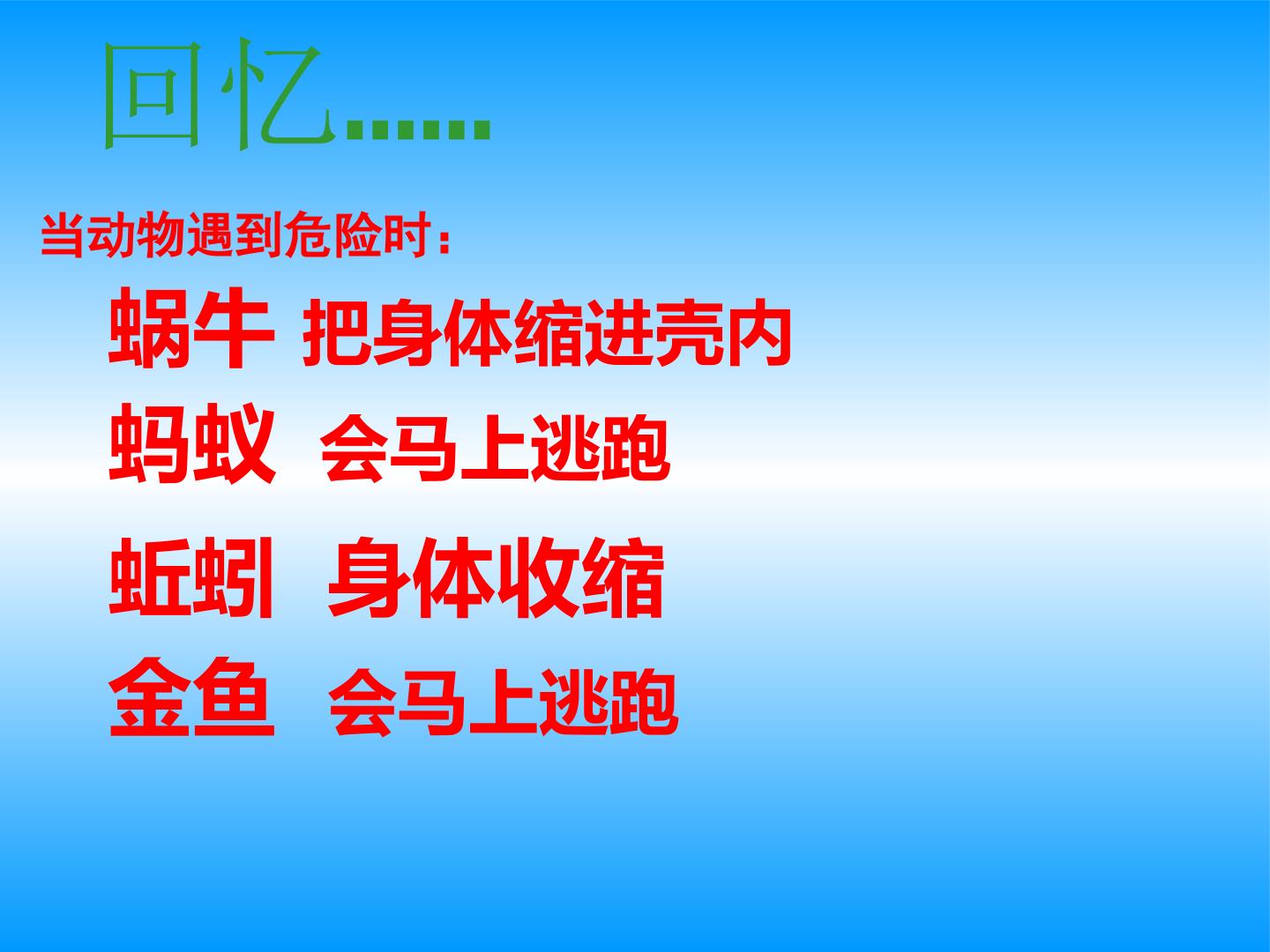 回忆……

当动物遇到危险时：

蜗牛 把身体缩进壳内

蚂蚁 会马上逃跑

蚯蚓 身体收缩

金鱼 会马上逃跑